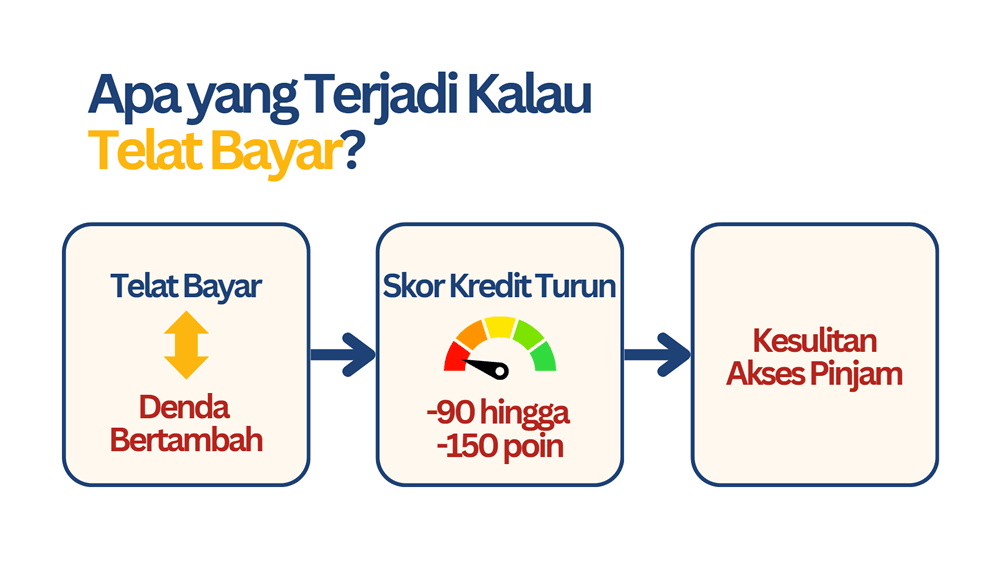 Apa yang Terjadi Kalau
Telat Bayar?

Telat Bayar

Denda Bertambah

Skor Kredit Turun

-90 hingga -150 poin

Kesulitan Akses Pinjam